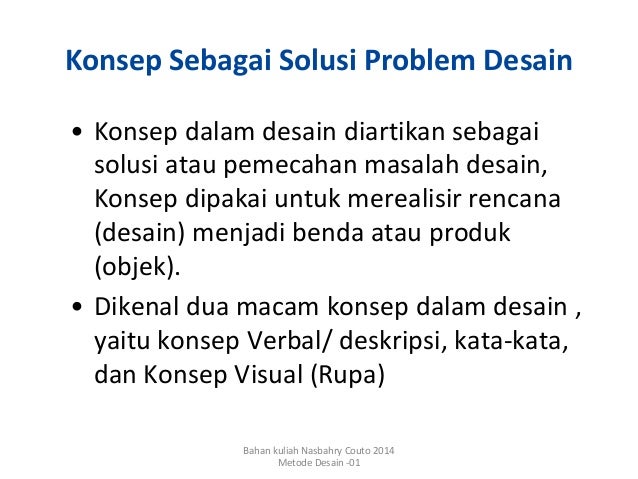 Konsep Sebagai Solusi Problem Desain

• Konsep dalam desain diartikan sebagai solusi atau pemecahan masalah desain, Konsep dipakai untuk merealisir rencana (desain) menjadi benda atau produk (objek).

• Dikenal dua macam konsep dalam desain , yaitu konsep Verbal/ deskripsi, kata-kata, dan Konsep Visual (Rupa)

Bahan kuliah Nasbahry Couto 2014
Metode Desain -01